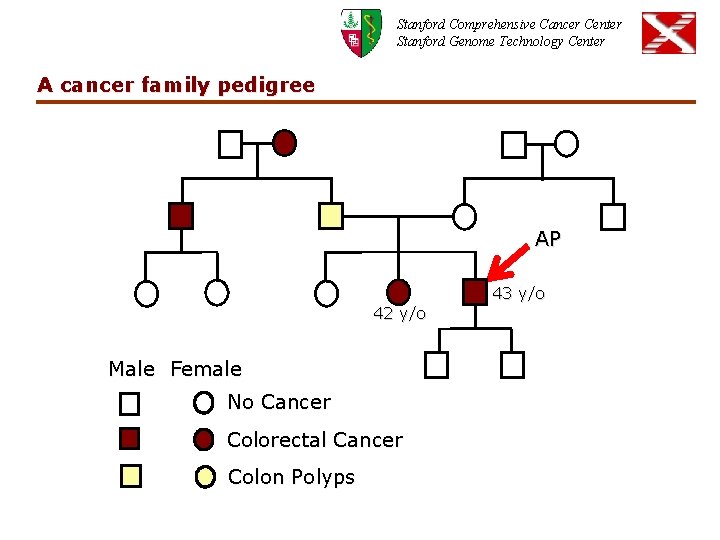 Stanford Comprehensive Cancer Center
Stanford Genome Technology Center

A cancer family pedigree

AP

42 y/o

43 y/o

Male Female

No Cancer

Colorectal Cancer

Colon Polyps